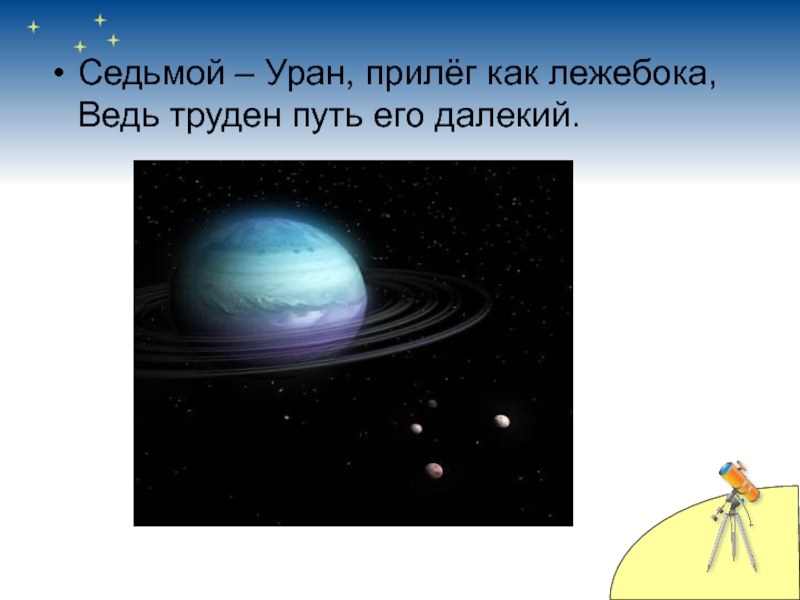 • Седьмой – Уран, прилёг как лежебока, Ведь труден путь его далекий.